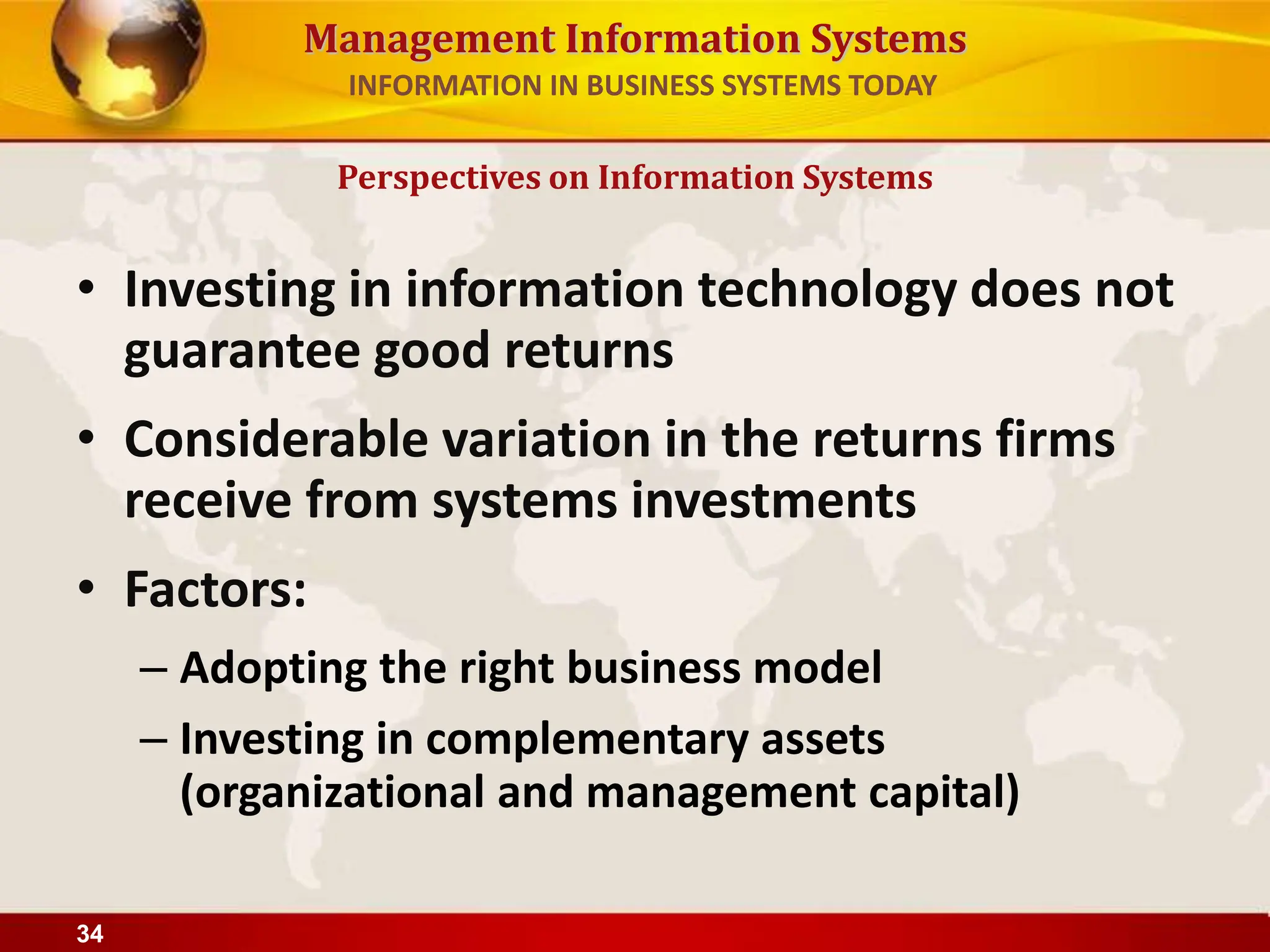 Management Information Systems
INFORMATION IN BUSINESS SYSTEMS TODAY

Perspectives on Information Systems

• Investing in information technology does not guarantee good returns

• Considerable variation in the returns firms receive from systems investments

• Factors:

– Adopting the right business model

– Investing in complementary assets (organizational and management capital)

34